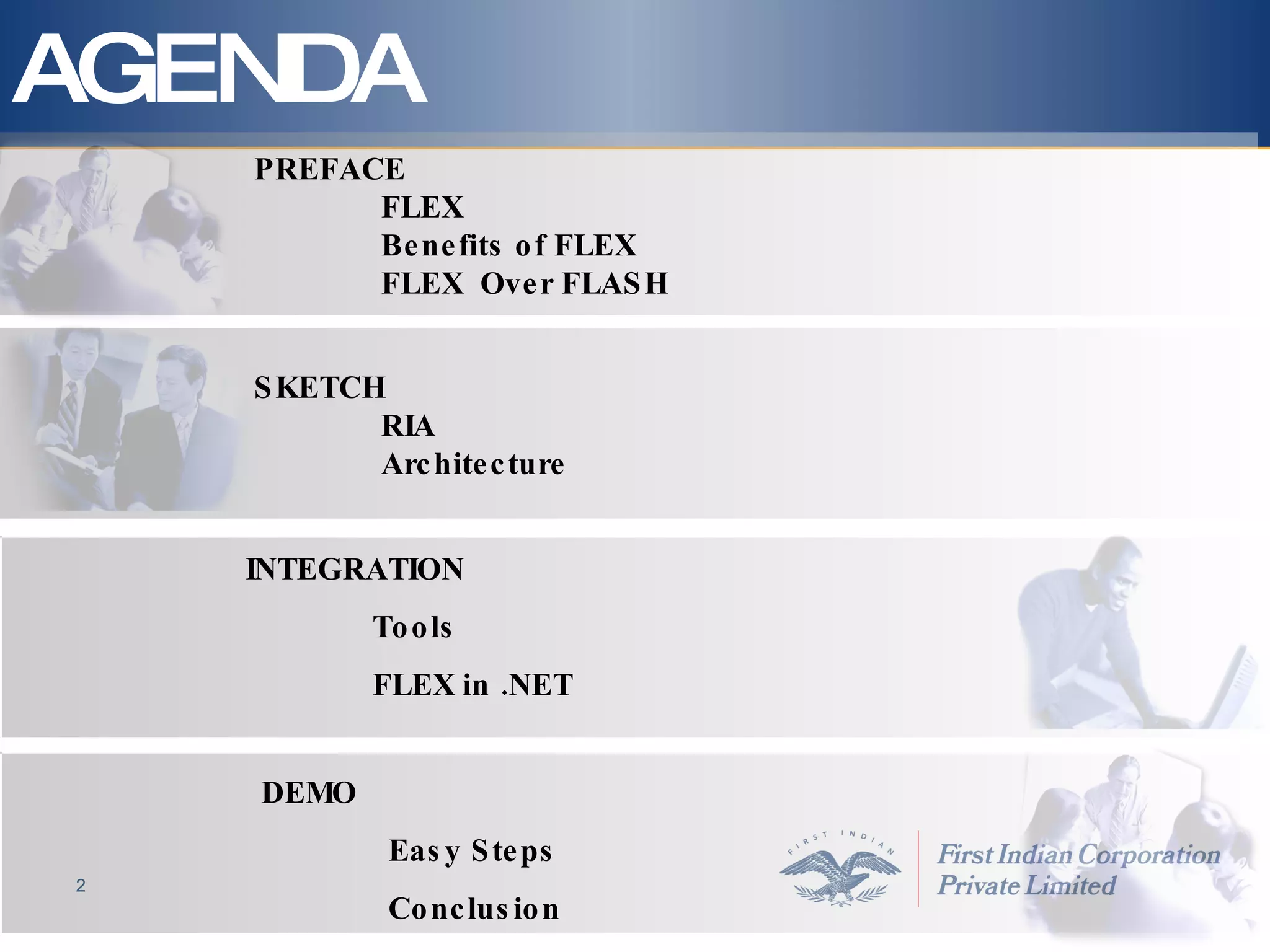 AGENDA

PREFACE

FLEX

Benefits of FLEX

FLEX Over FLASH

SKETCH

RIA

Architecture

INTEGRATION

Tools

FLEX in .NET

DEMO

Easy Steps

Conclusion

2

FIRST INDIAN

First Indian Corporation Private Limited